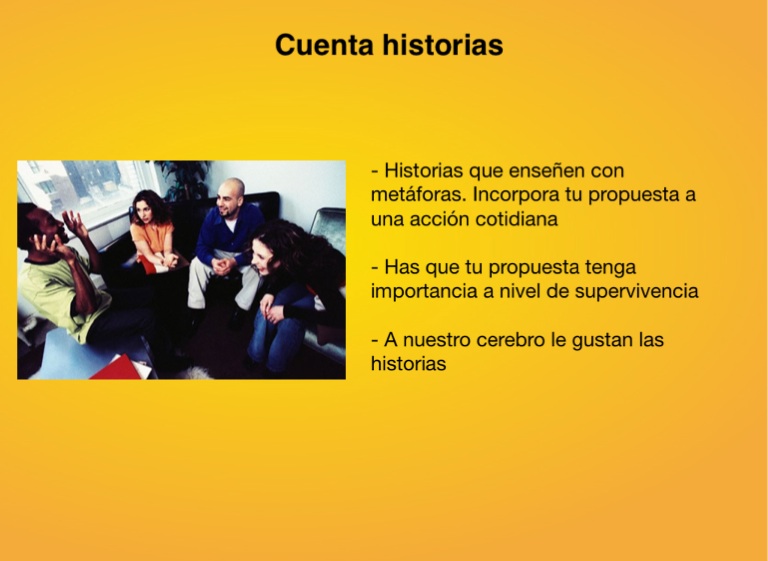 Cuenta historias

- Historias que enseñen con metáforas. Incorpora tu propuesta a una acción cotidiana

- Has que tu propuesta tenga importancia a nivel de supervivencia

- A nuestro cerebro le gustan las historias